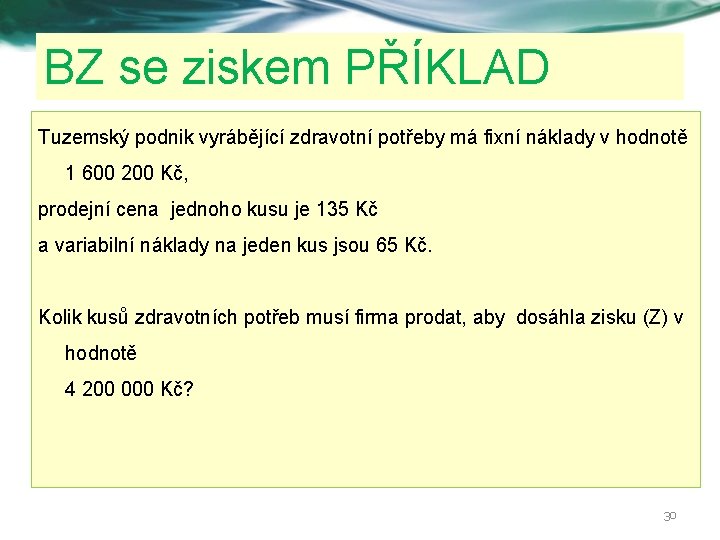 BZ se ziskem PŘÍKLAD

Tuzemský podnik vyrábějící zdravotní potřeby má fixní náklady v hodnotě 1 600 200 Kč,
prodejní cena jednoho kusu je 135 Kč
a variabilní náklady na jeden kus jsou 65 Kč.

Kolik kusů zdravotních potřeb musí firma prodat, aby dosáhla zisku (Z) v hodnotě
4 200 000 Kč?

30